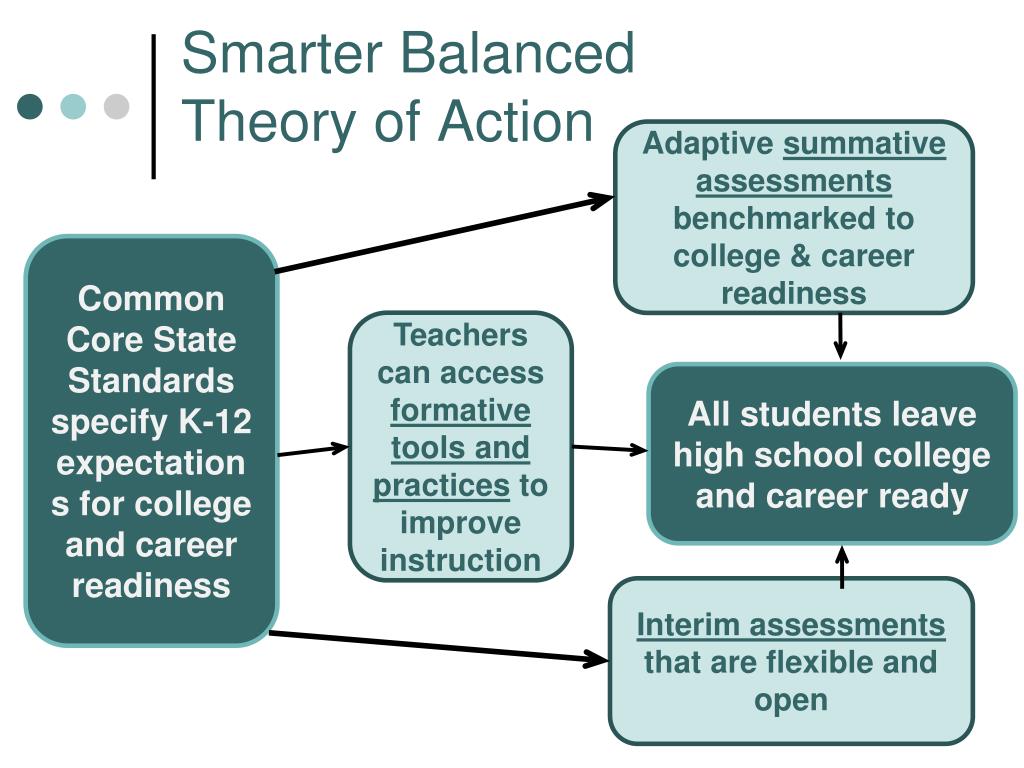 Smarter Balanced Theory of Action

Common Core State Standards specify K-12 expectation s for college and career readiness

Adaptive summative assessments benchmarked to college & career readiness

Teachers can access formative tools and practices to improve instruction

All students leave high school college and career ready

Interim assessments that are flexible and open